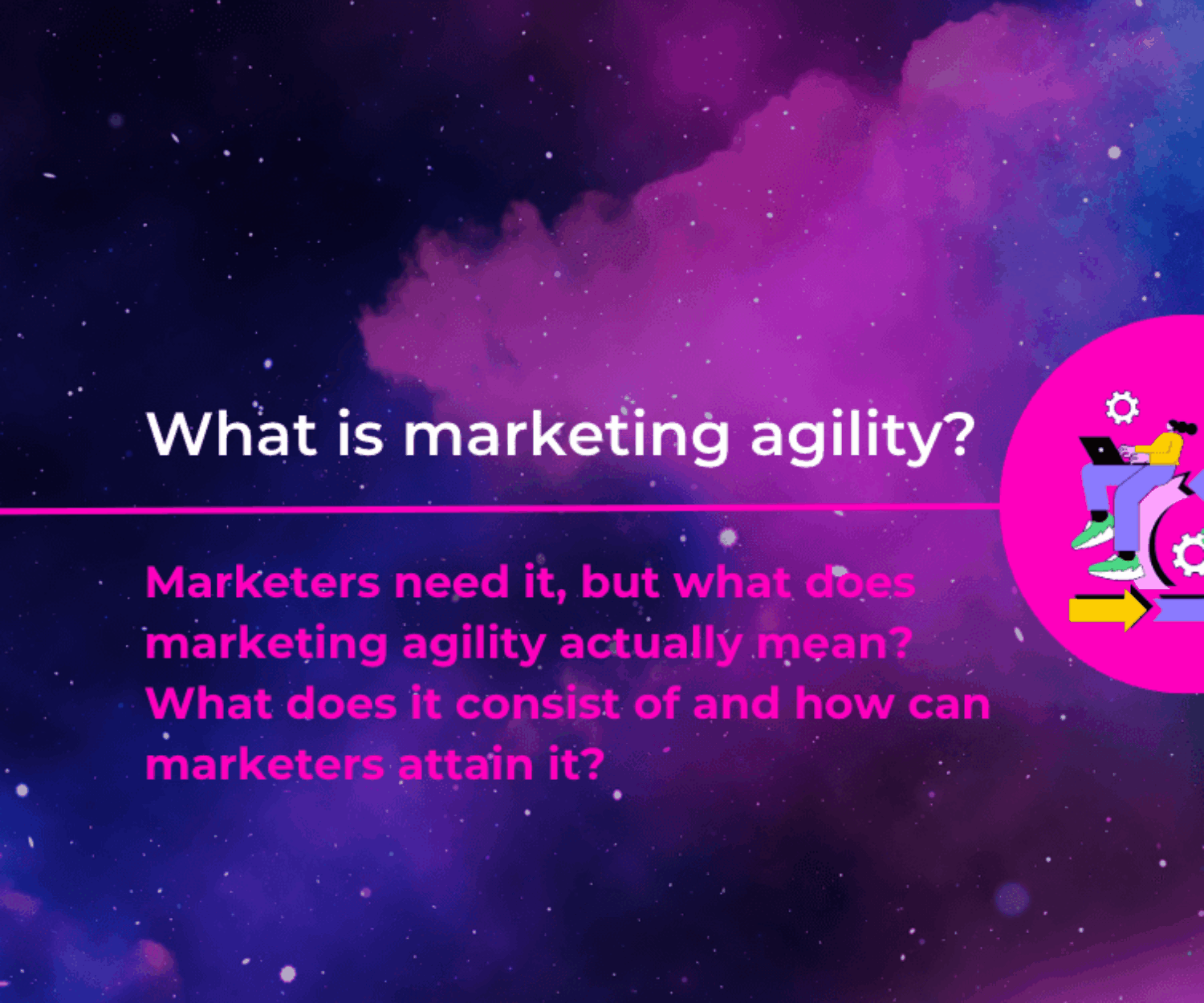 What is marketing agility?

Marketers need it, but what does marketing agility actually mean? What does it consist of and how can marketers attain it?